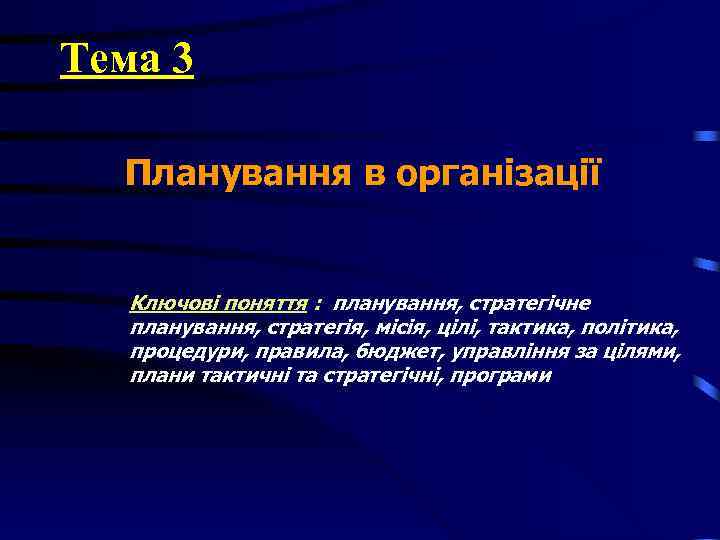 Тема 3

Планування в організації

Ключові поняття : планування, стратегічне планування, стратегія, місія, цілі, тактика, політика, процедури, правила, бюджет, управління за цілями, плани тактичні та стратегічні, програми